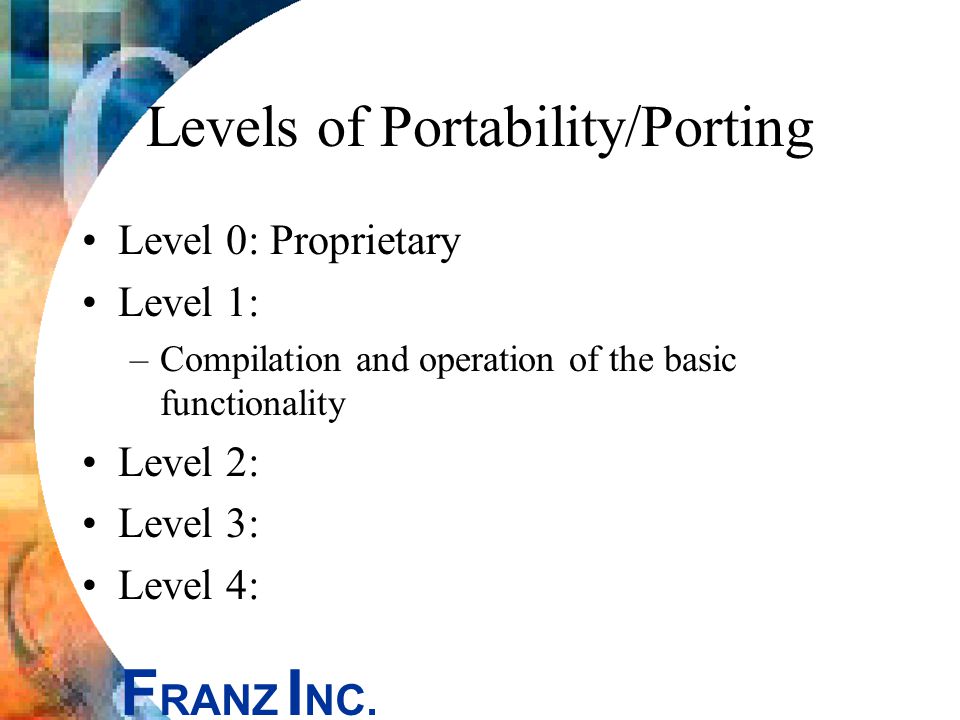 Levels of Portability/Porting

• Level 0: Proprietary
• Level 1:
– Compilation and operation of the basic functionality
• Level 2:
• Level 3:
• Level 4:

FRANZ INC.